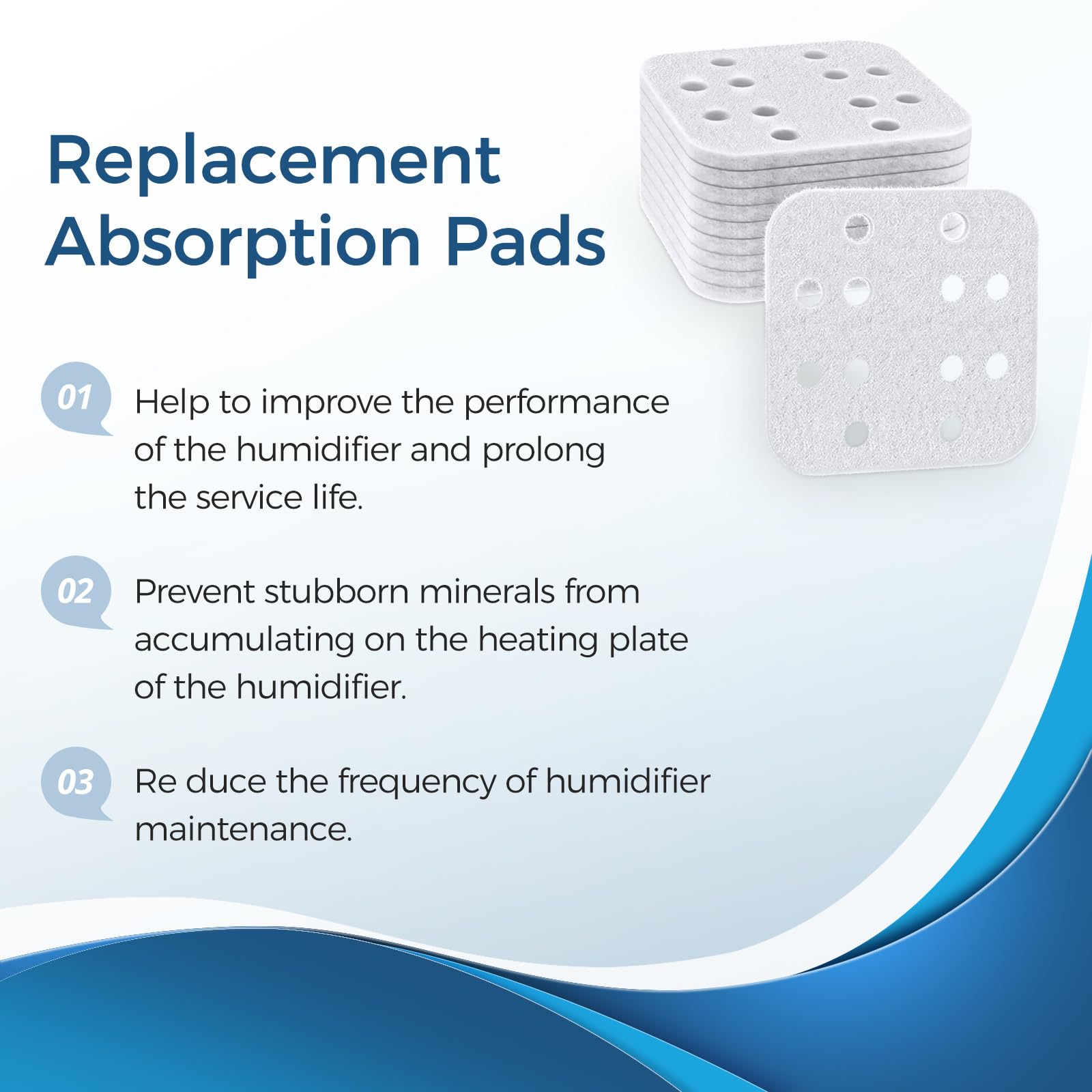 Replacement Absorption Pads

01 Help to improve the performance of the humidifier and prolong the service life.

02 Prevent stubborn minerals from accumulating on the heating plate of the humidifier.

03 Re duce the frequency of humidifier maintenance.